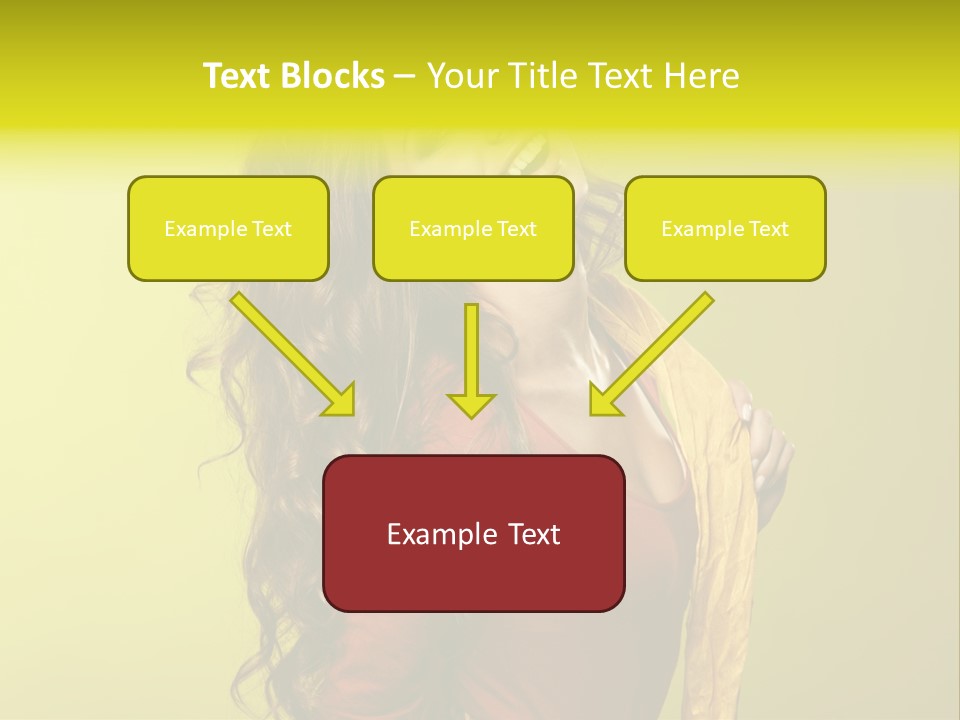 Text Blocks – Your Title Text Here

Example Text

Example Text

Example Text

Example Text